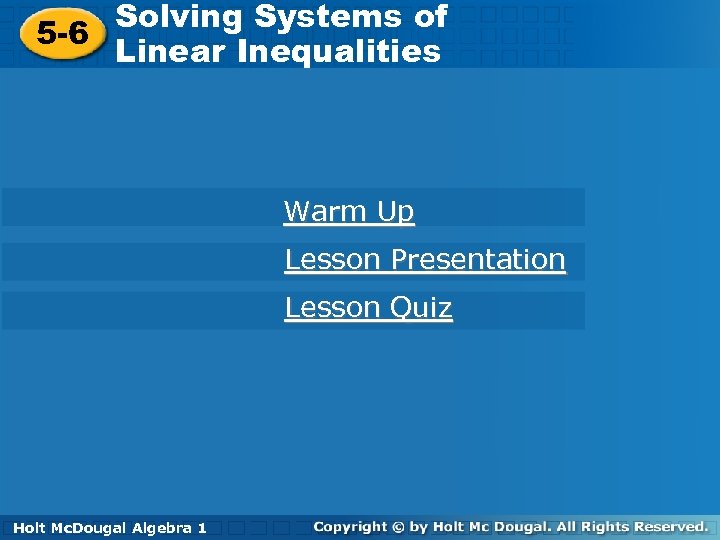 5-6 Solving Systems of Linear Inequalities

Warm Up

Lesson Presentation

Lesson Quiz

Holt McDougal Algebra 1

Copyright © by Holt Mc Dougal. All Rights Reserved.